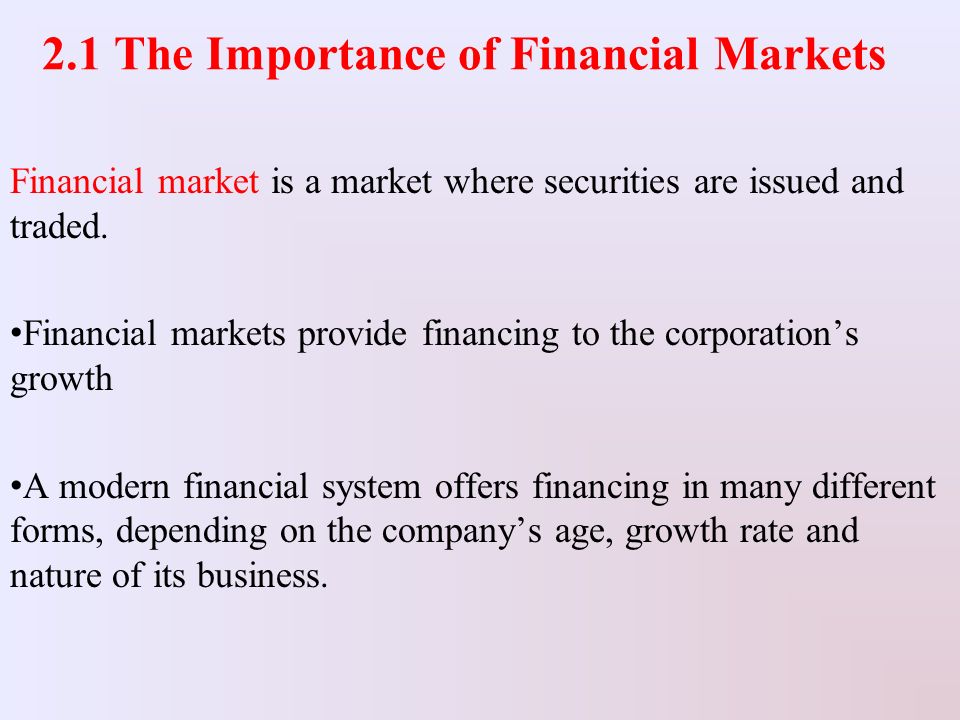 2.1 The Importance of Financial Markets

Financial market is a market where securities are issued and traded.

•Financial markets provide financing to the corporation’s growth

•A modern financial system offers financing in many different forms, depending on the company’s age, growth rate and nature of its business.